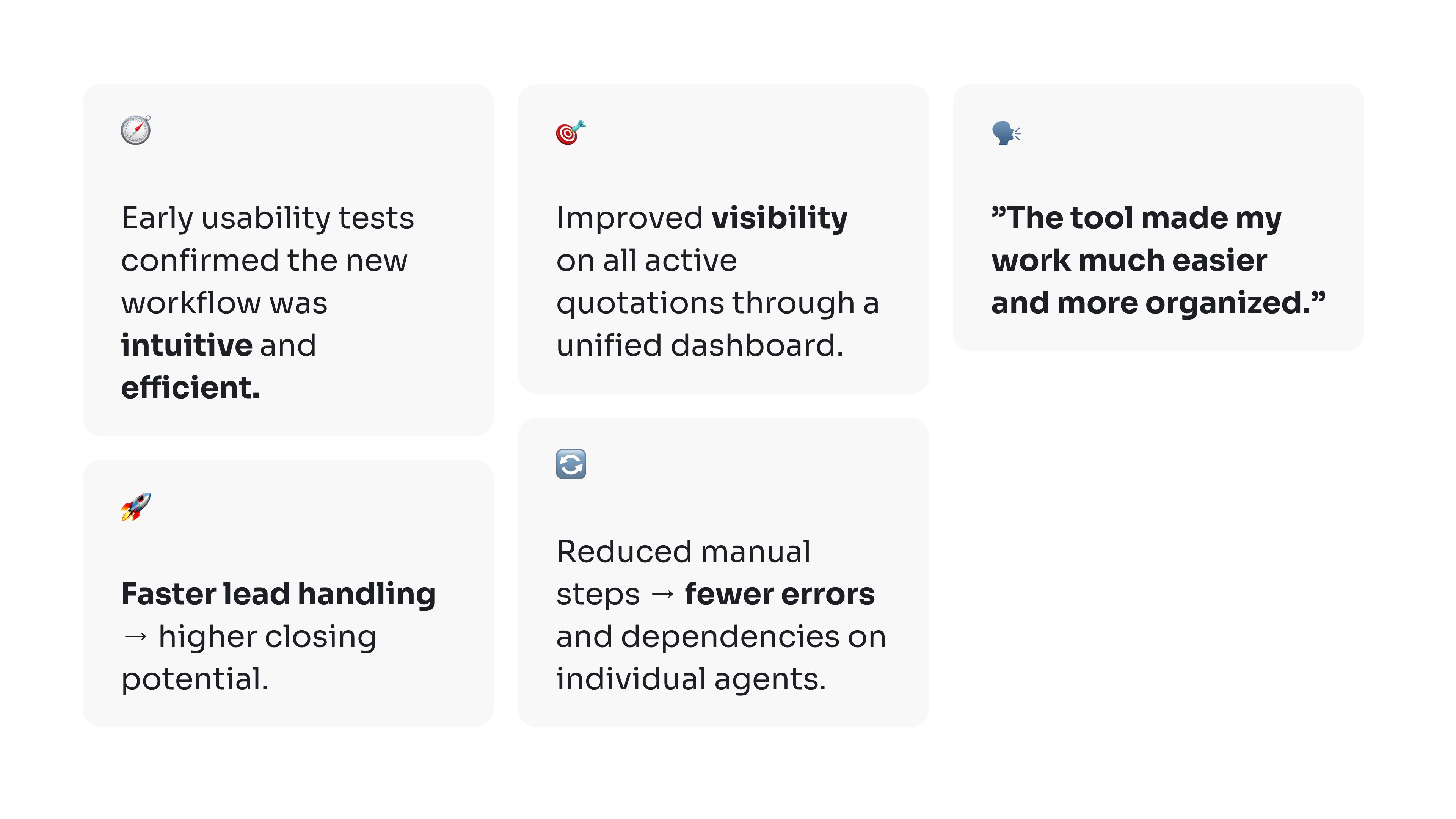 Early usability tests confirmed the new workflow was intuitive and efficient.

Faster lead handling → higher closing potential.

Improved visibility on all active quotations through a unified dashboard.

Reduced manual steps → fewer errors and dependencies on individual agents.

”The tool made my work much easier and more organized.”